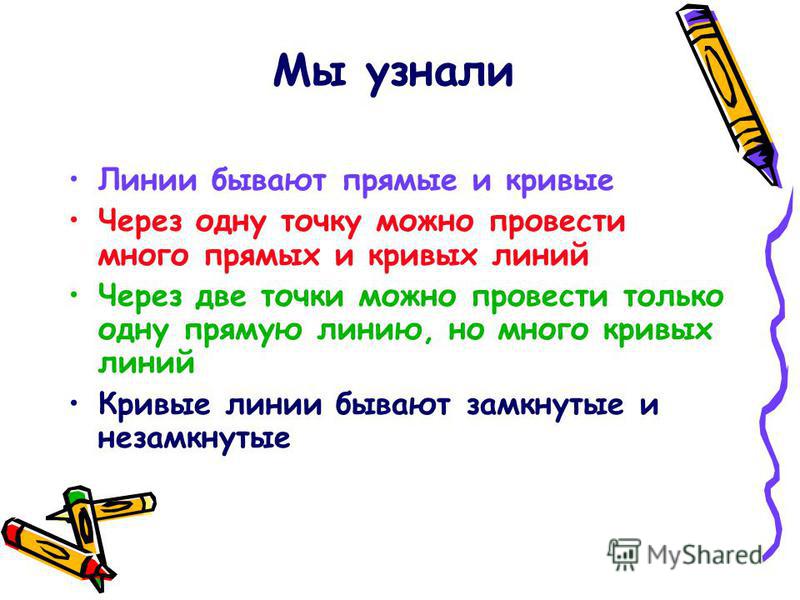 Мы узнали

• Линии бывают прямые и кривые
• Через одну точку можно провести много прямых и кривых линий
• Через две точки можно провести только одну прямую линию, но много кривых линий
• Кривые линии бывают замкнутые и незамкнутые

MyShared